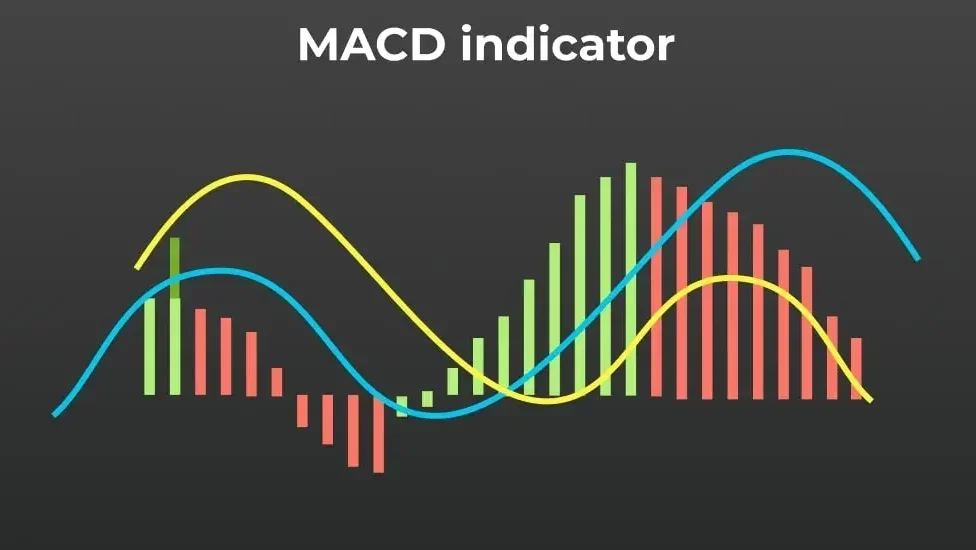 MACD indicator